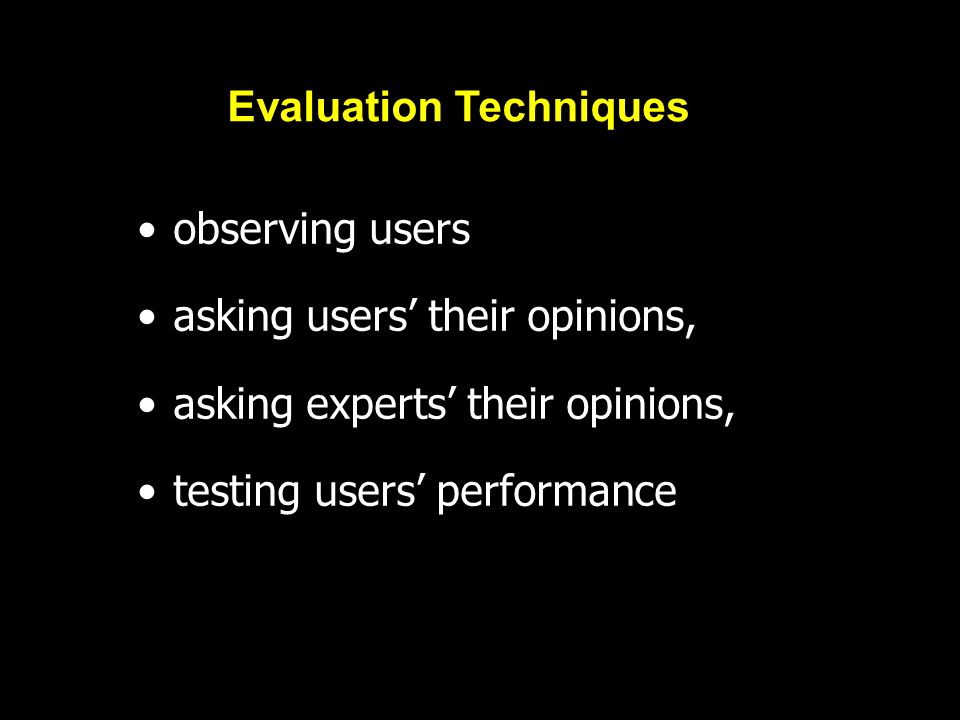 Evaluation Techniques

• observing users
• asking users’ their opinions,
• asking experts’ their opinions,
• testing users’ performance